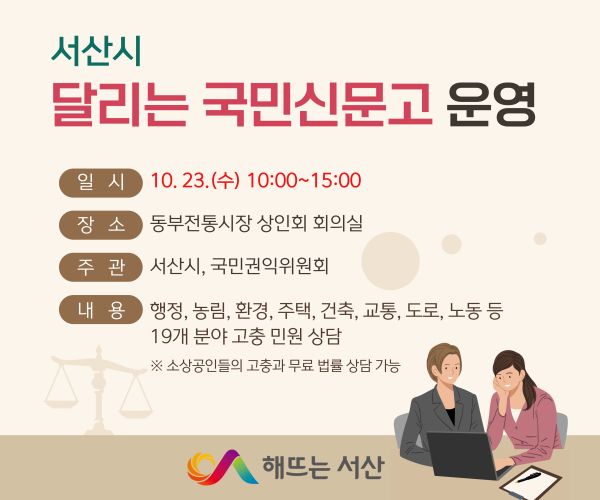 서산시
달리는 국민신문고 운영

일 시 10. 23.(수) 10:00~15:00

장 소 동부전통시장 상인회 회의실

주 관 서산시, 국민권익위원회

내 용 행정, 농림, 환경, 주택, 건축, 교통, 도로, 노동 등 19개 분야 고충 민원 상담

※ 소상공인들의 고충과 무료 법률 상담 가능

해뜨는 서산